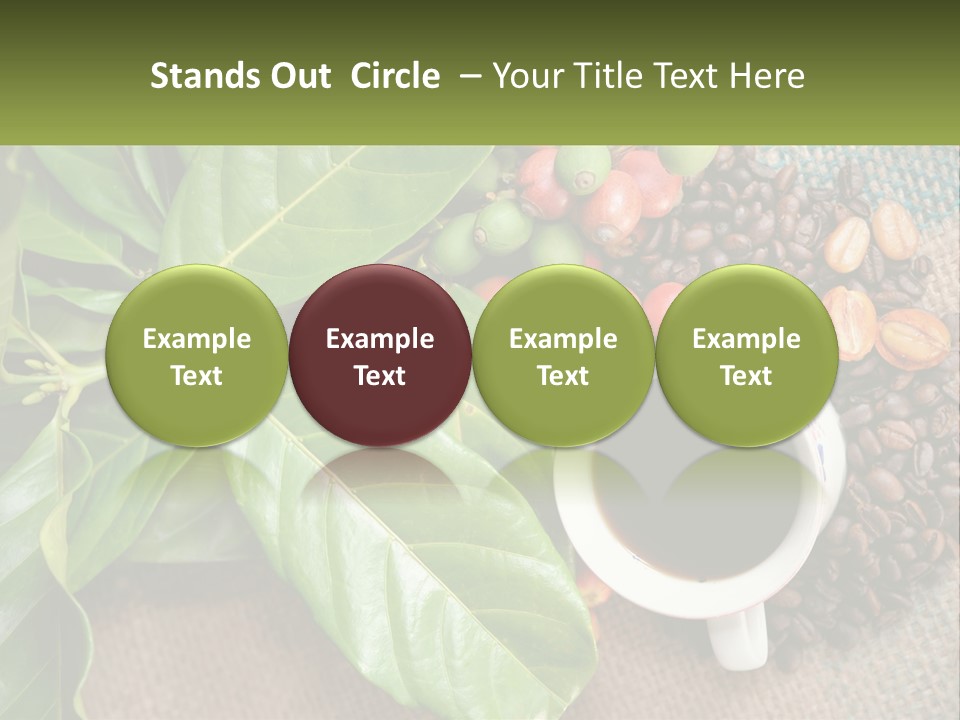 Stands Out Circle – Your Title Text Here

Example Text

Example Text

Example Text

Example Text